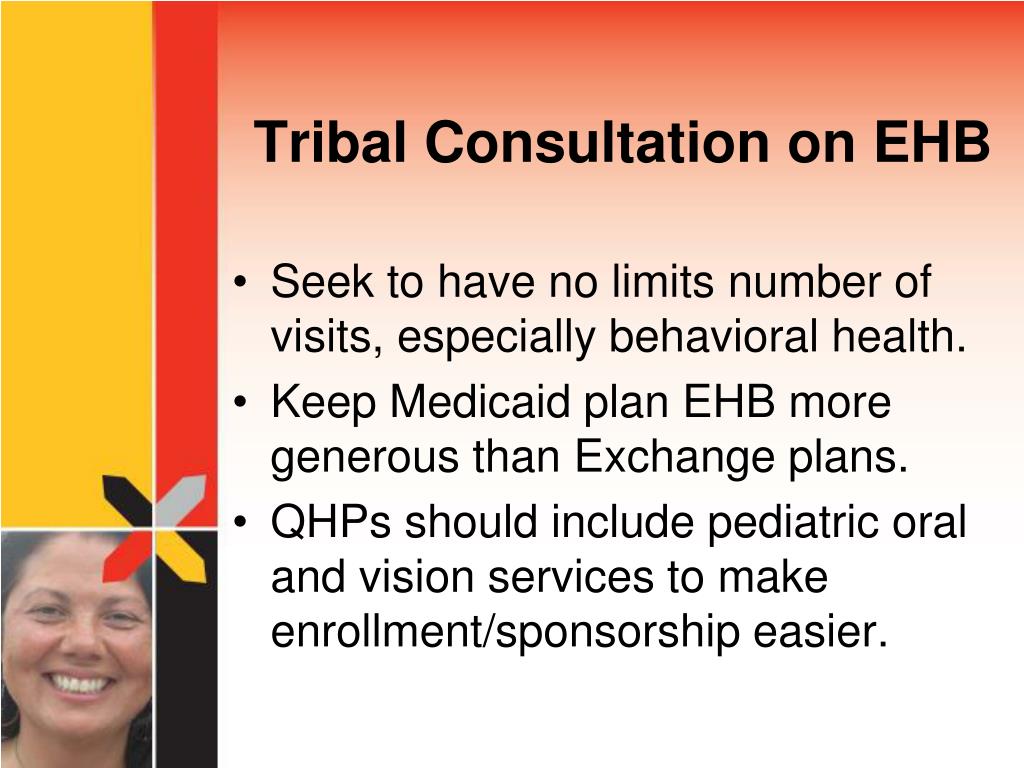 Tribal Consultation on EHB

• Seek to have no limits number of visits, especially behavioral health.
• Keep Medicaid plan EHB more generous than Exchange plans.
• QHPs should include pediatric oral and vision services to make enrollment/sponsorship easier.